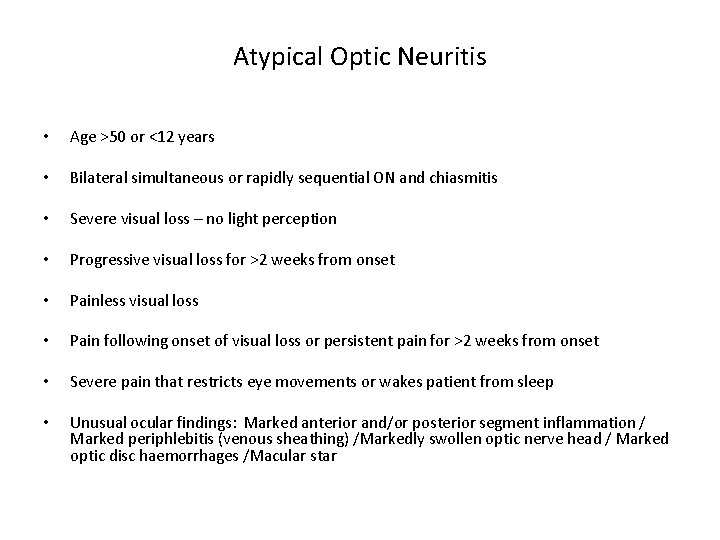 Atypical Optic Neuritis

• Age >50 or <12 years

• Bilateral simultaneous or rapidly sequential ON and chiasmitis

• Severe visual loss – no light perception

• Progressive visual loss for >2 weeks from onset

• Painless visual loss

• Pain following onset of visual loss or persistent pain for >2 weeks from onset

• Severe pain that restricts eye movements or wakes patient from sleep

• Unusual ocular findings: Marked anterior and/or posterior segment inflammation / Marked periphlebitis (venous sheathing) /Markedly swollen optic nerve head / Marked optic disc haemorrhages /Macular star